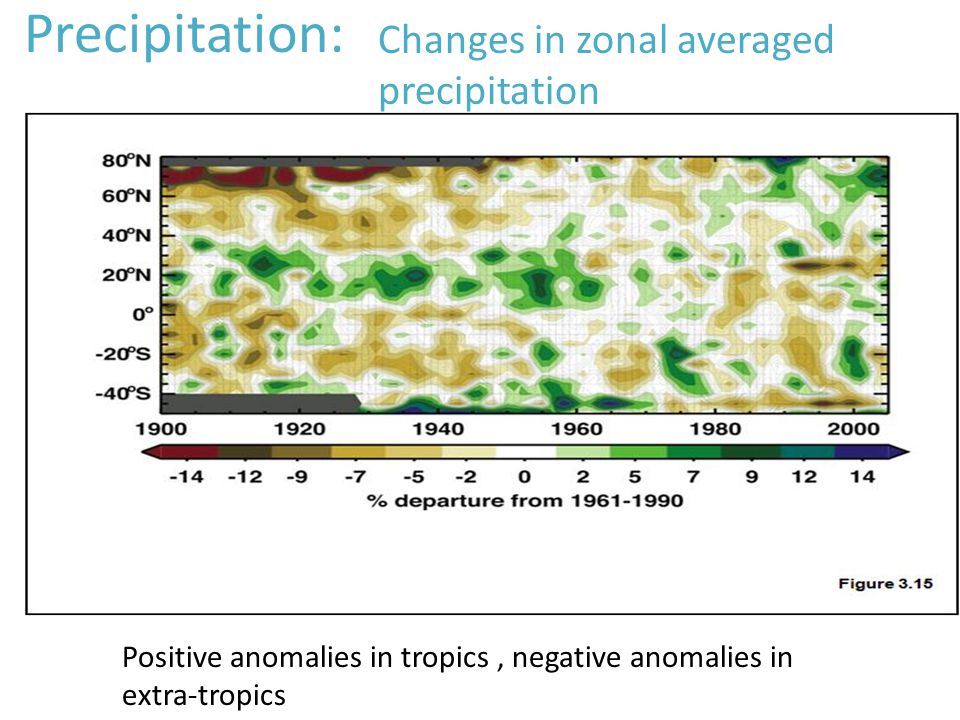 Precipitation: Changes in zonal averaged precipitation

80°N
60°N
40°N
20°N
0°
-20°S
-40°S

1900 1920 1940 1960 1980 2000

-14 -12 -9 -7 -5 -2 0 2 5 7 9 12 14
% departure from 1961-1990

Figure 3.15

Positive anomalies in tropics , negative anomalies in extra-tropics